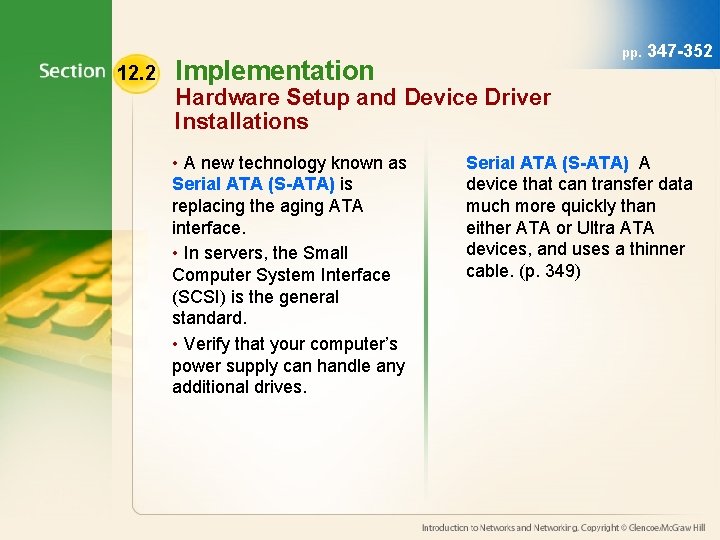 pp. 347-352

Section 12.2 Implementation
Hardware Setup and Device Driver Installations

• A new technology known as Serial ATA (S-ATA) is replacing the aging ATA interface.

• In servers, the Small Computer System Interface (SCSI) is the general standard.

• Verify that your computer's power supply can handle any additional drives.

Serial ATA (S-ATA) A device that can transfer data much more quickly than either ATA or Ultra ATA devices, and uses a thinner cable. (p. 349)

Introduction to Networks and Networking. Copyright © Glencoe/McGraw Hill